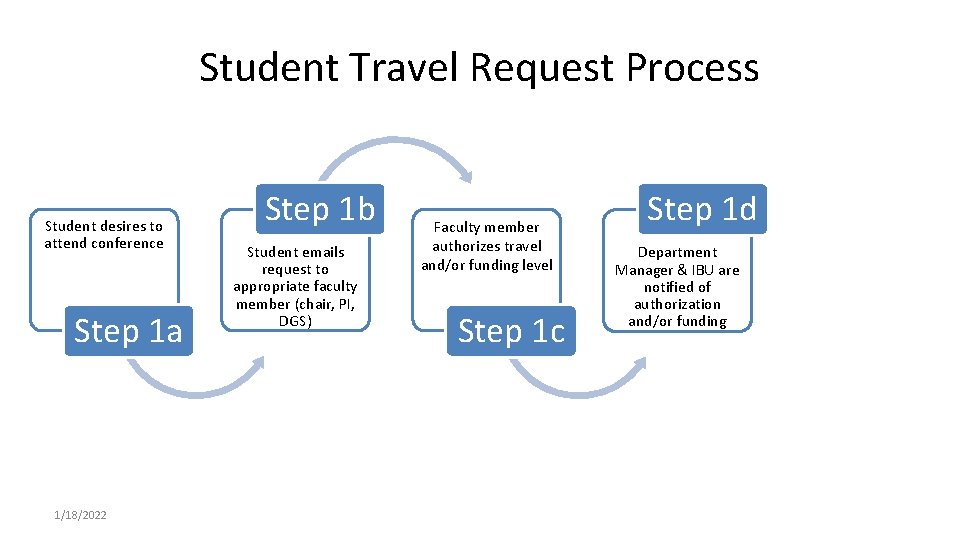 Student Travel Request Process

Student desires to attend conference

Step 1a

Step 1b

Student emails request to appropriate faculty member (chair, PI, DGS)

Faculty member authorizes travel and/or funding level

Step 1c

Step 1d

Department Manager & IBU are notified of authorization and/or funding

1/18/2022